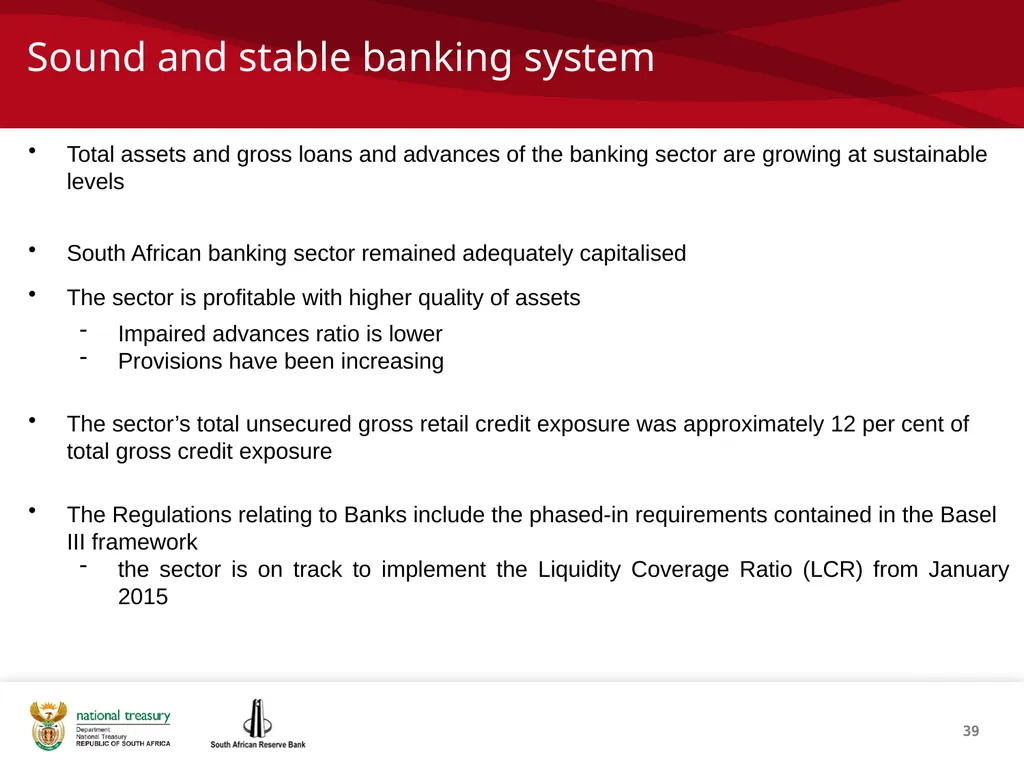 Sound and stable banking system

• Total assets and gross loans and advances of the banking sector are growing at sustainable levels

• South African banking sector remained adequately capitalised

• The sector is profitable with higher quality of assets
- Impaired advances ratio is lower
- Provisions have been increasing

• The sector's total unsecured gross retail credit exposure was approximately 12 per cent of total gross credit exposure

• The Regulations relating to Banks include the phased-in requirements contained in the Basel III framework
- the sector is on track to implement the Liquidity Coverage Ratio (LCR) from January 2015

national treasury
Department:
National Treasury
REPUBLIC OF SOUTH AFRICA

South African Reserve Bank

39